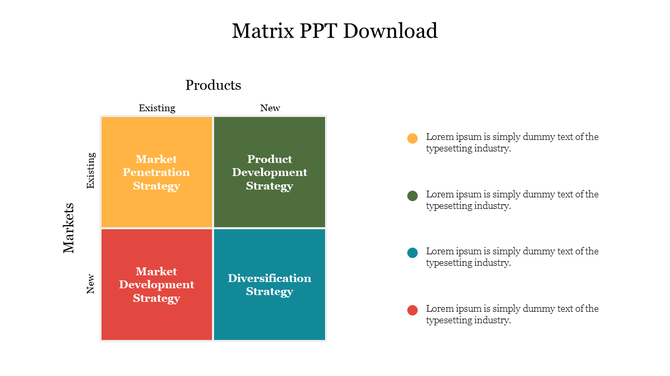 Matrix PPT Download

Products

Existing

New

Markets

Existing

New

Market Penetration Strategy

Product Development Strategy

Market Development Strategy

Diversification Strategy

Lorem ipsum is simply dummy text of the typesetting industry.

Lorem ipsum is simply dummy text of the typesetting industry.

Lorem ipsum is simply dummy text of the typesetting industry.

Lorem ipsum is simply dummy text of the typesetting industry.